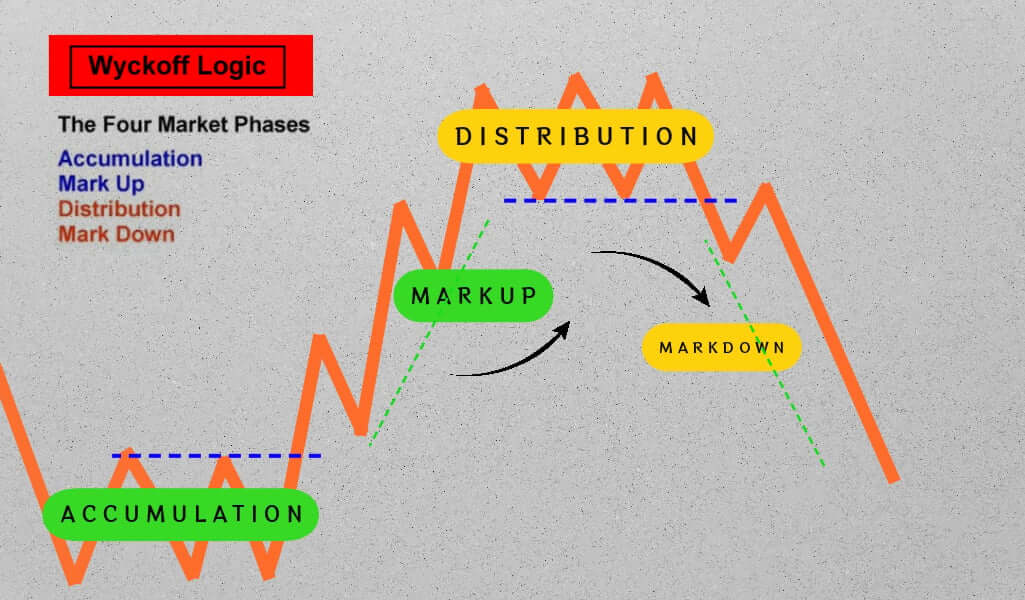 Wyckoff Logic

The Four Market Phases
Accumulation
Mark Up
Distribution
Mark Down

DISTRIBUTION

MARKUP

MARKDOWN

ACCUMULATION